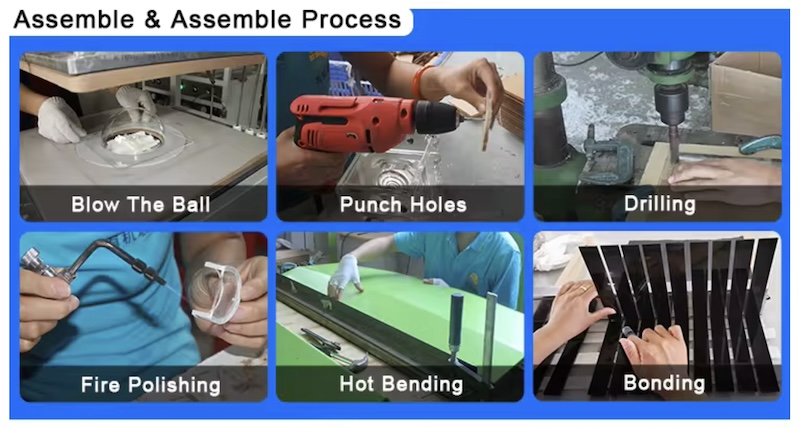 Assemble & Assemble Process

Blow The Ball

Punch Holes

Drilling

Fire Polishing

Hot Bending

Bonding